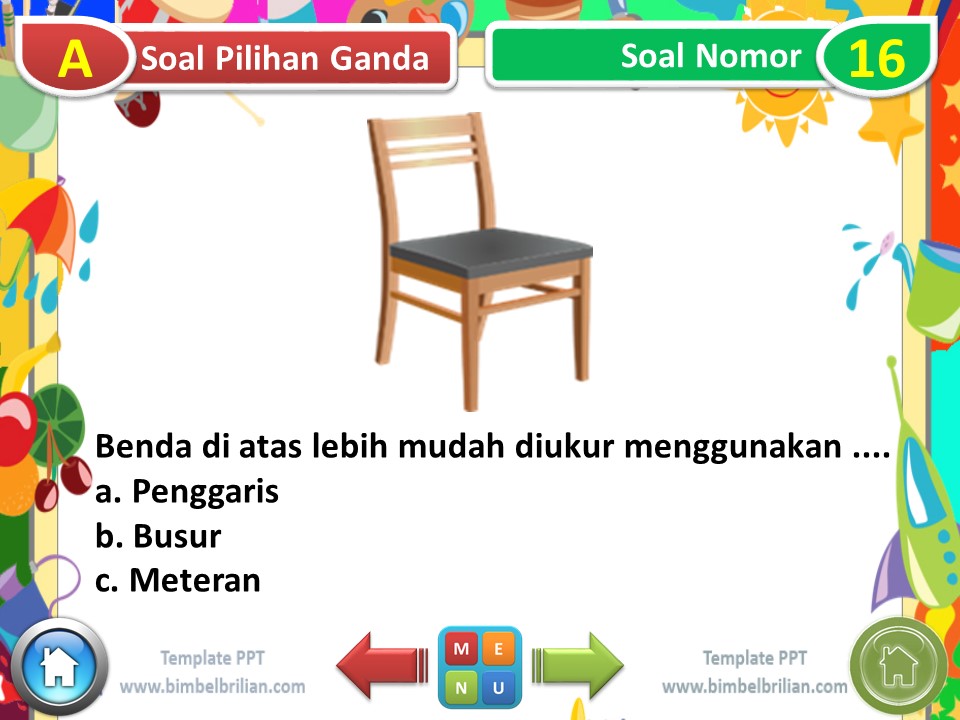 A Soal Pilihan Ganda

Soal Nomor 16

Benda di atas lebih mudah diukur menggunakan ....
a. Penggaris
b. Busur
c. Meteran

Template PPT
www.bimbelbrilian.com

M E
N U

Template PPT
www.bimbelbrilian.com